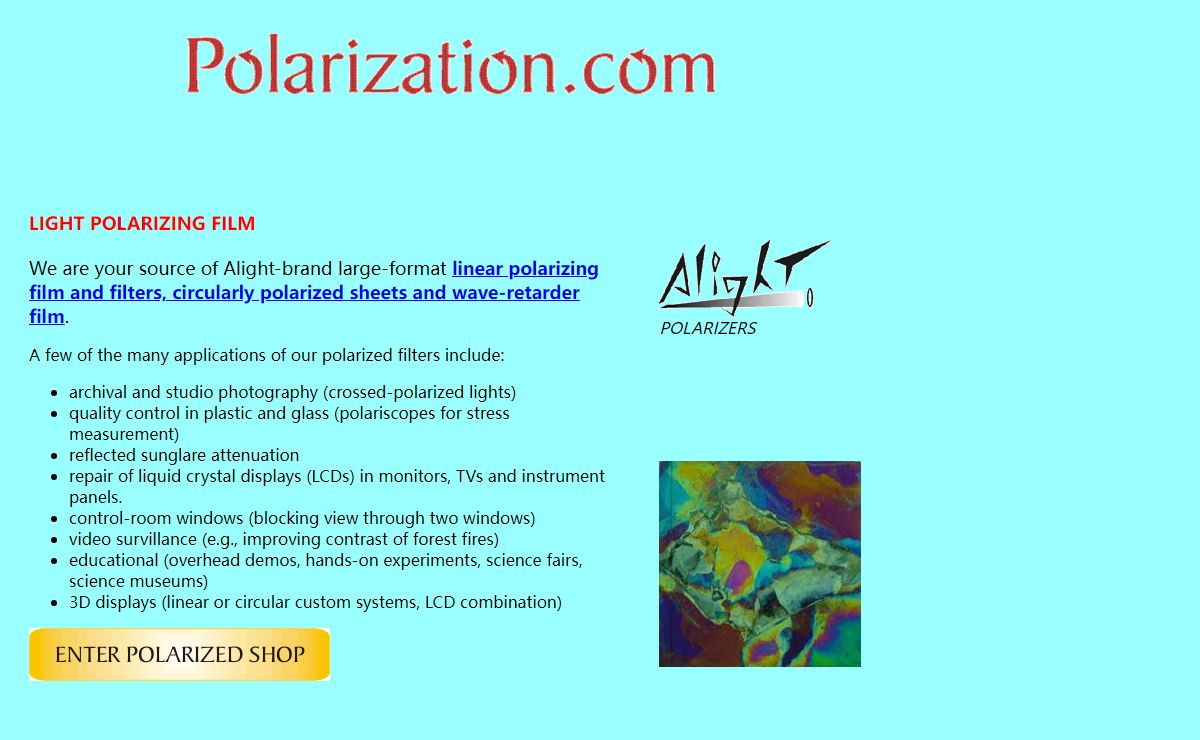 Polarization.com

LIGHT POLARIZING FILM

We are your source of Alight-brand large-format linear polarizing film and filters, circularly polarized sheets and wave-retarder film.

A few of the many applications of our polarized filters include:

- archival and studio photography (crossed-polarized lights)
- quality control in plastic and glass (polariscopes for stress measurement)
- reflected sunglare attenuation
- repair of liquid crystal displays (LCDs) in monitors, TVs and instrument panels.
- control-room windows (blocking view through two windows)
- video survillance (e.g., improving contrast of forest fires)
- educational (overhead demos, hands-on experiments, science fairs, science museums)
- 3D displays (linear or circular custom systems, LCD combination)

ENTER POLARIZED SHOP

Alight
POLARIZERS